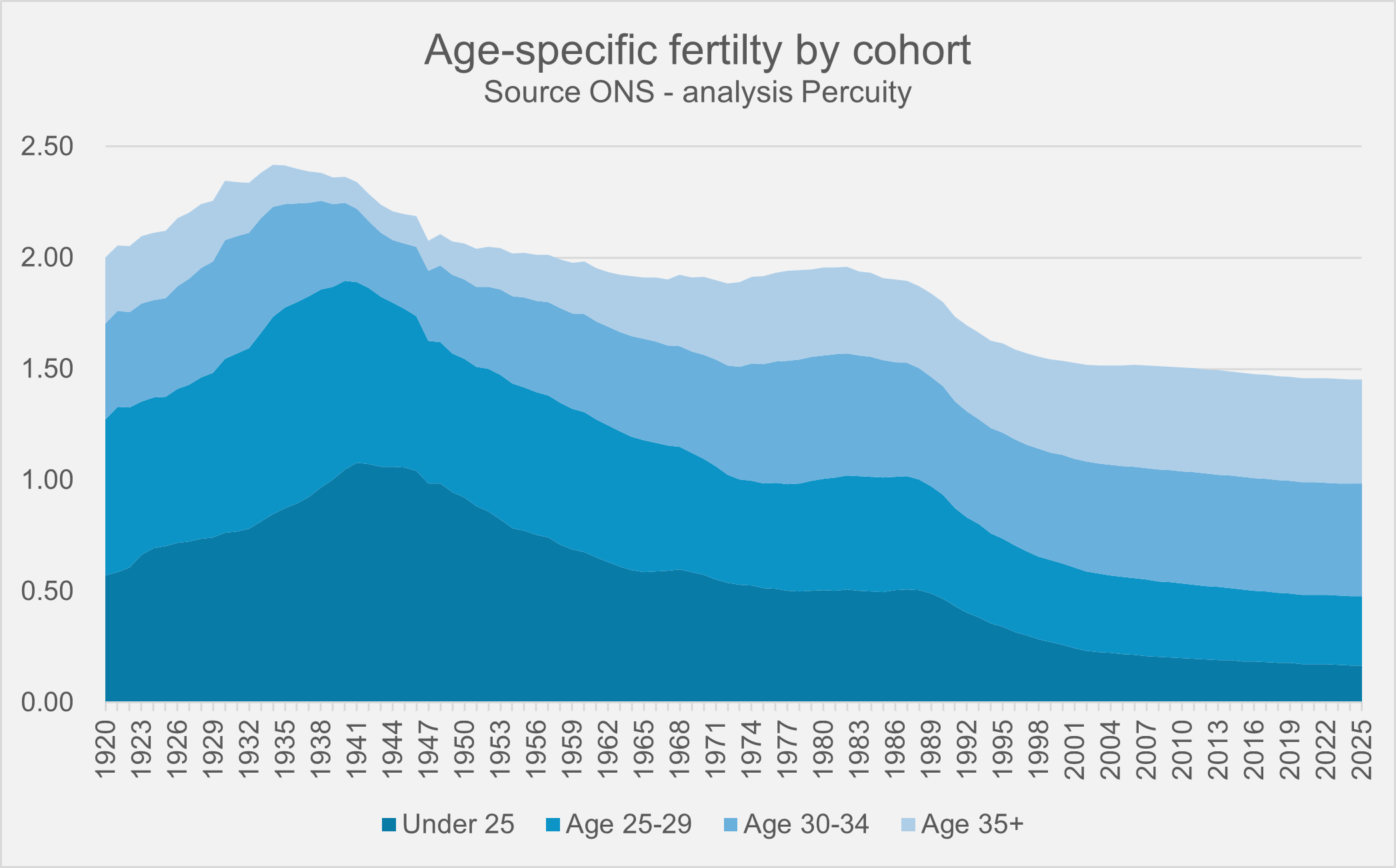 Age-specific fertilty by cohort
Source ONS - analysis Percuity

2.50
2.00
1.50
1.00
0.50
0.00

1920
1923
1926
1929
1932
1935
1938
1941
1944
1947
1950
1953
1956
1959
1962
1965
1968
1971
1974
1977
1980
1983
1986
1989
1992
1995
1998
2001
2004
2007
2010
2013
2016
2019
2022
2025

Under 25 Age 25-29 Age 30-34 Age 35+